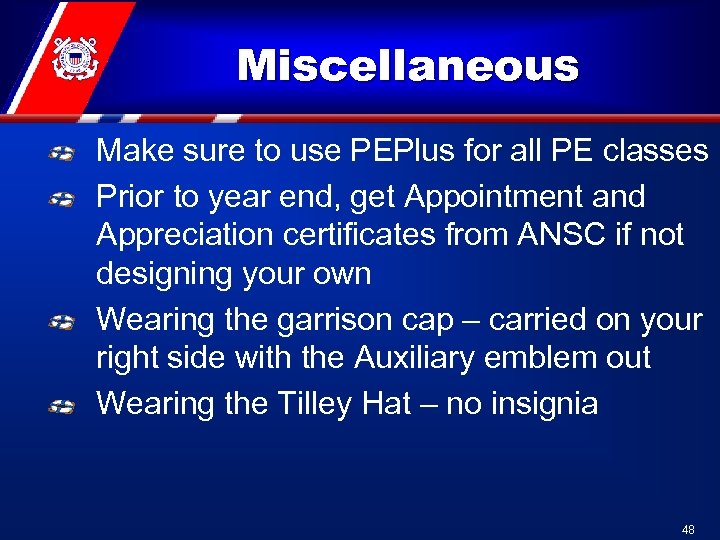 Miscellaneous

Make sure to use PEPlus for all PE classes

Prior to year end, get Appointment and Appreciation certificates from ANSC if not designing your own

Wearing the garrison cap – carried on your right side with the Auxiliary emblem out

Wearing the Tilley Hat – no insignia

48